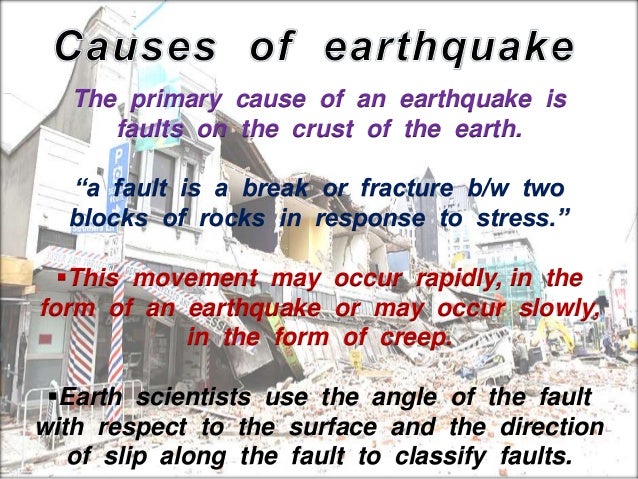 Causes of earthquake

The primary cause of an earthquake is faults on the crust of the earth.

“a fault is a break or fracture b/w two blocks of rocks in response to stress.”

▪This movement may occur rapidly, in the form of an earthquake or may occur slowly, in the form of creep.

▪Earth scientists use the angle of the fault with respect to the surface and the direction of slip along the fault to classify faults.